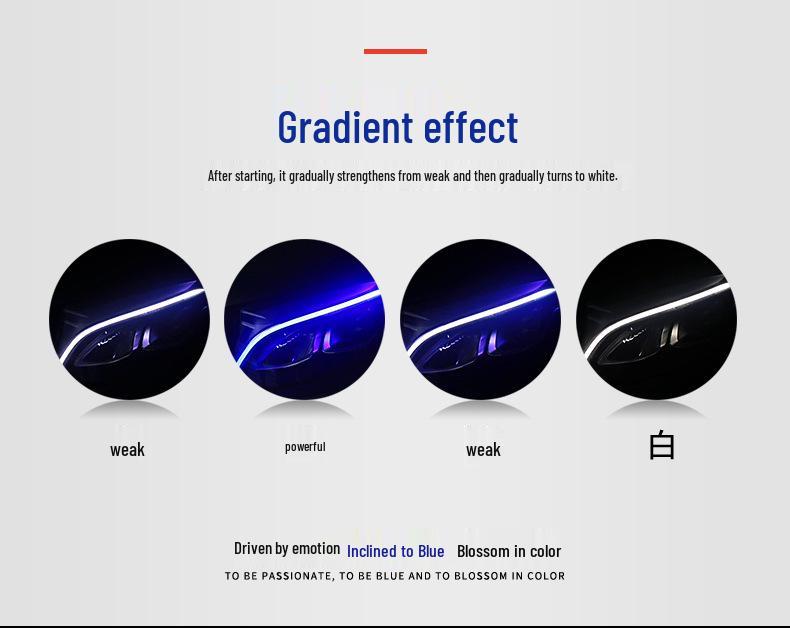 Gradient effect

After starting, it gradually strengthens from weak and then gradually turns to white.

weak

powerful

weak

白

Driven by emotion Inclined to Blue Blossom in color

TO BE PASSIONATE, TO BE BLUE AND TO BLOSSOM IN COLOR